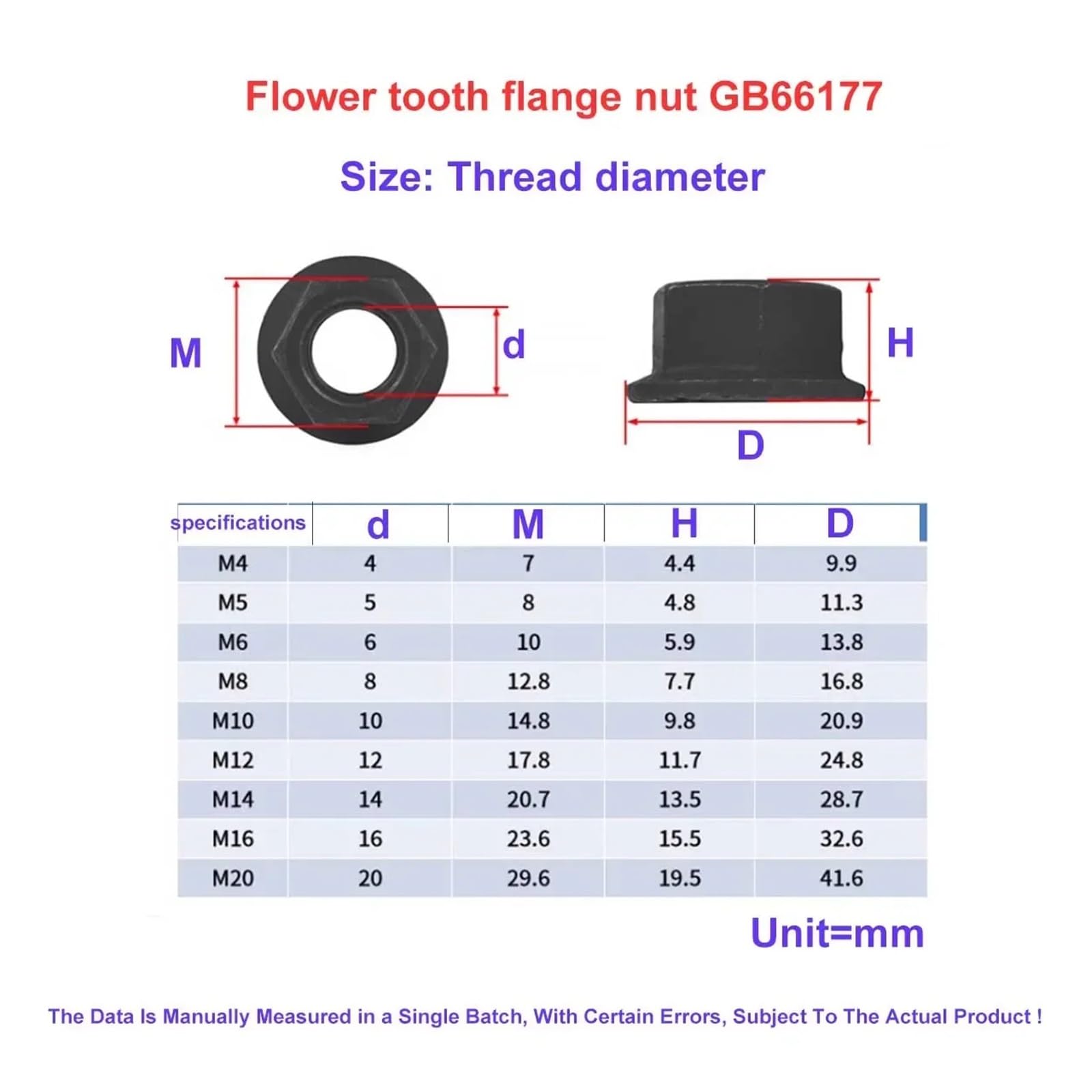 Flower tooth flange nut GB66177

Size: Thread diameter

M

d

H

D

| specifications | d | M | H | D |
|---|---|---|---|---|
| M4 | 4 | 7 | 4.4 | 9.9 |
| M5 | 5 | 8 | 4.8 | 11.3 |
| M6 | 6 | 10 | 5.9 | 13.8 |
| M8 | 8 | 12.8 | 7.7 | 16.8 |
| M10 | 10 | 14.8 | 9.8 | 20.9 |
| M12 | 12 | 17.8 | 11.7 | 24.8 |
| M14 | 14 | 20.7 | 13.5 | 28.7 |
| M16 | 16 | 23.6 | 15.5 | 32.6 |
| M20 | 20 | 29.6 | 19.5 | 41.6 |

Unit=mm

The Data Is Manually Measured in a Single Batch, With Certain Errors, Subject To The Actual Product !